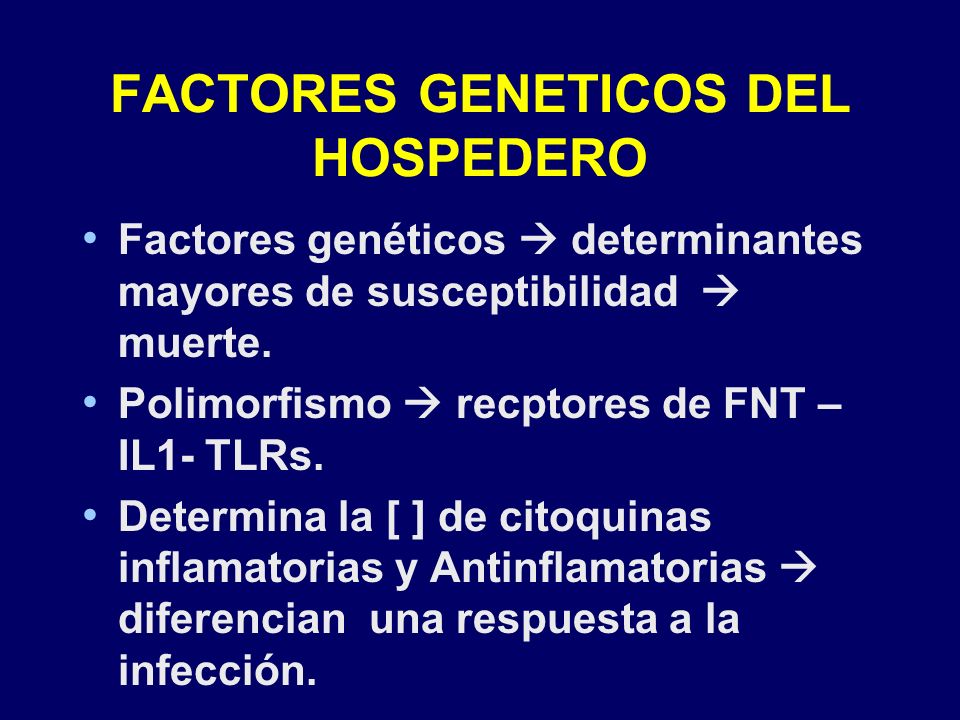 FACTORES GENETICOS DEL HOSPEDERO

• Factores genéticos → determinantes mayores de susceptibilidad → muerte.

• Polimorfismo → recptores de FNT – IL1- TLRs.

• Determina la [ ] de citoquinas inflamatorias y Antinflamatorias → diferencian una respuesta a la infección.